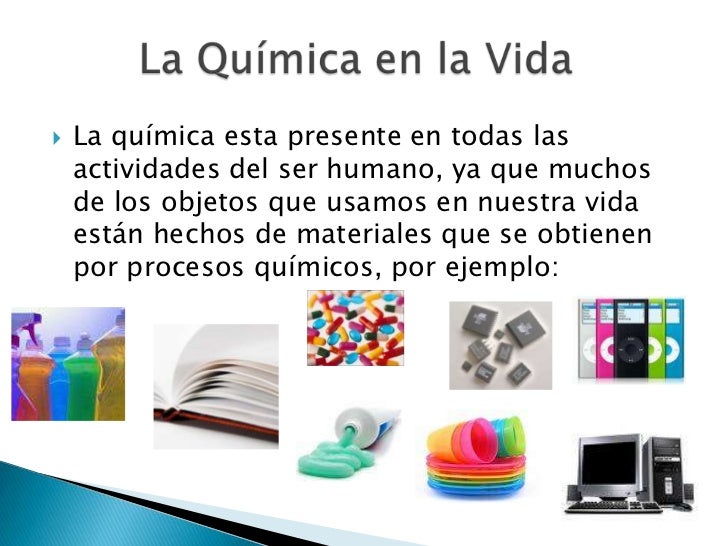 La Química en la Vida

La química esta presente en todas las actividades del ser humano, ya que muchos de los objetos que usamos en nuestra vida están hechos de materiales que se obtienen por procesos químicos, por ejemplo: